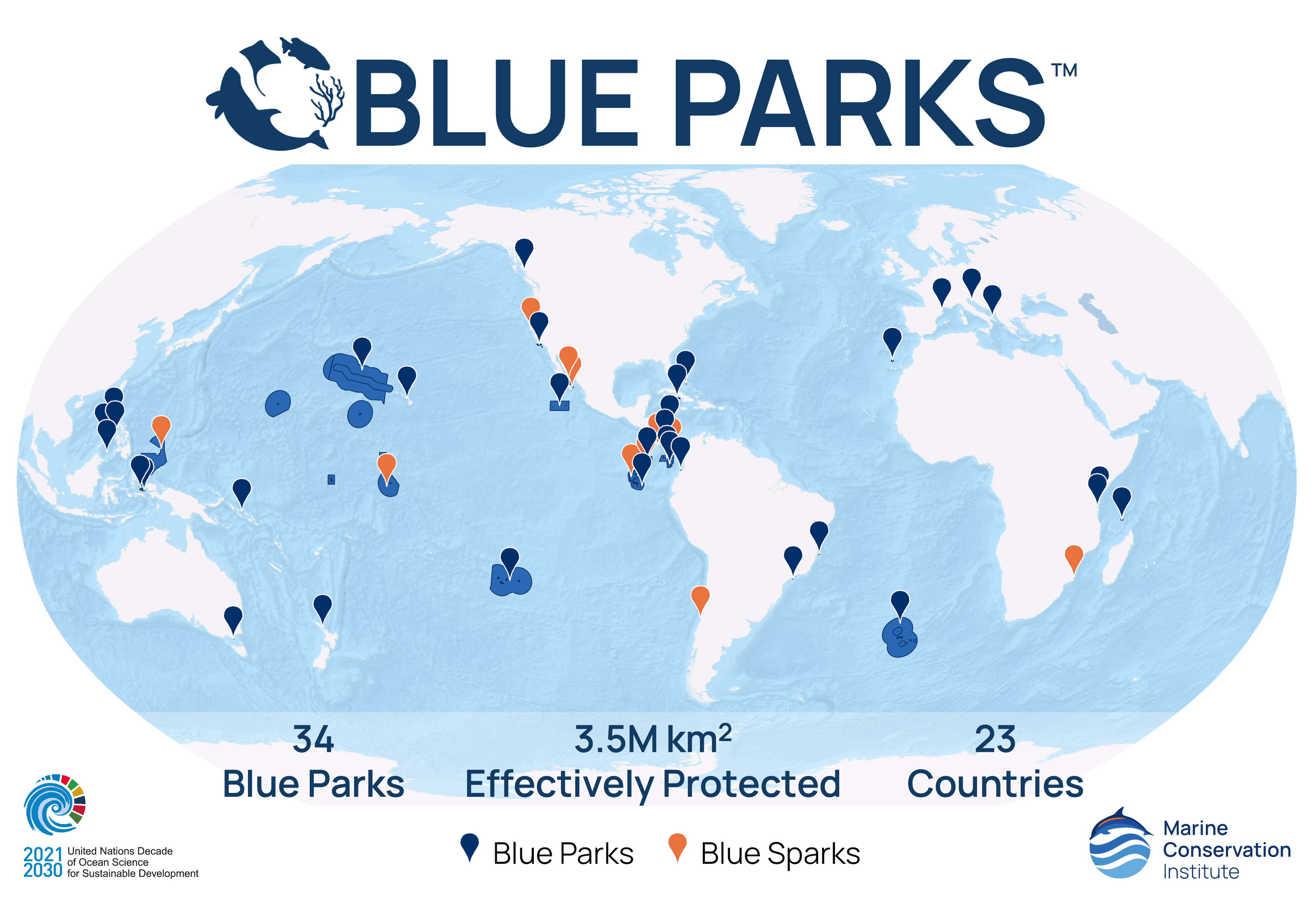 BLUE PARKS™

34
Blue Parks

3.5M km$^2$
Effectively Protected

23
Countries

2021 2030 United Nations Decade of Ocean Science for Sustainable Development

Blue Parks Blue Sparks

Marine Conservation Institute